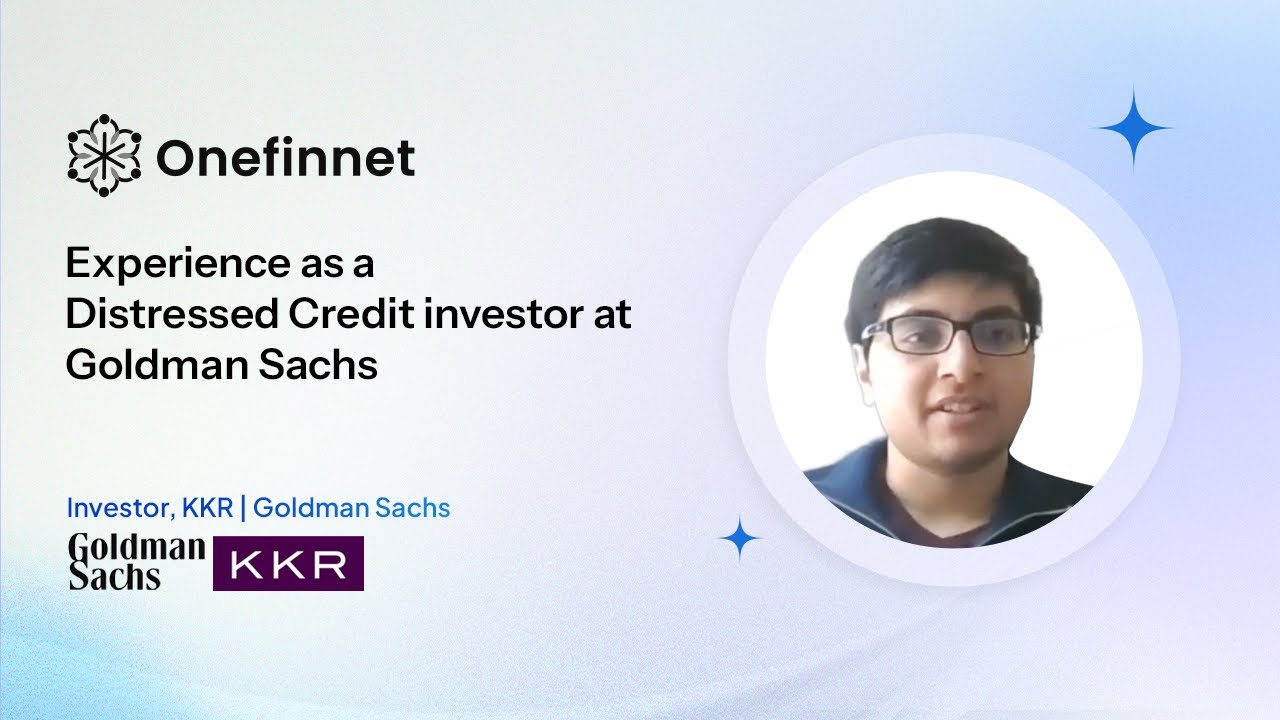 Onefinnet

Experience as a Distressed Credit investor at Goldman Sachs

Investor, KKR | Goldman Sachs

Goldman Sachs

KKR